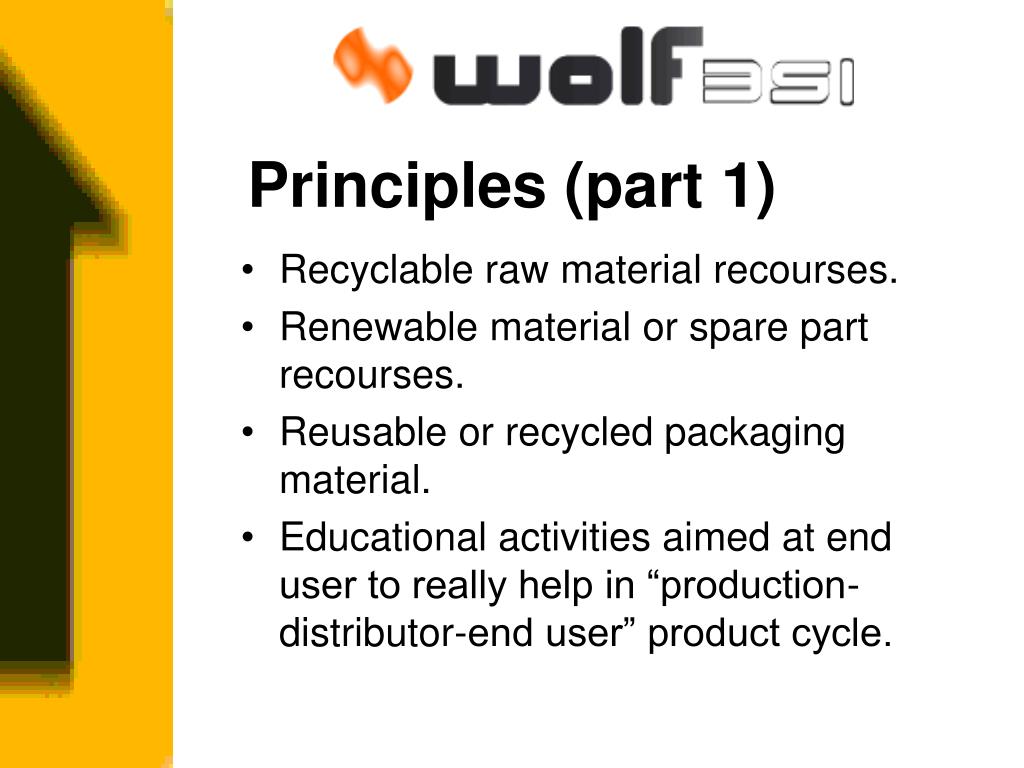 wolf 3SI

Principles (part 1)

• Recyclable raw material recourses.
• Renewable material or spare part recourses.
• Reusable or recycled packaging material.
• Educational activities aimed at end user to really help in “production-distributor-end user” product cycle.